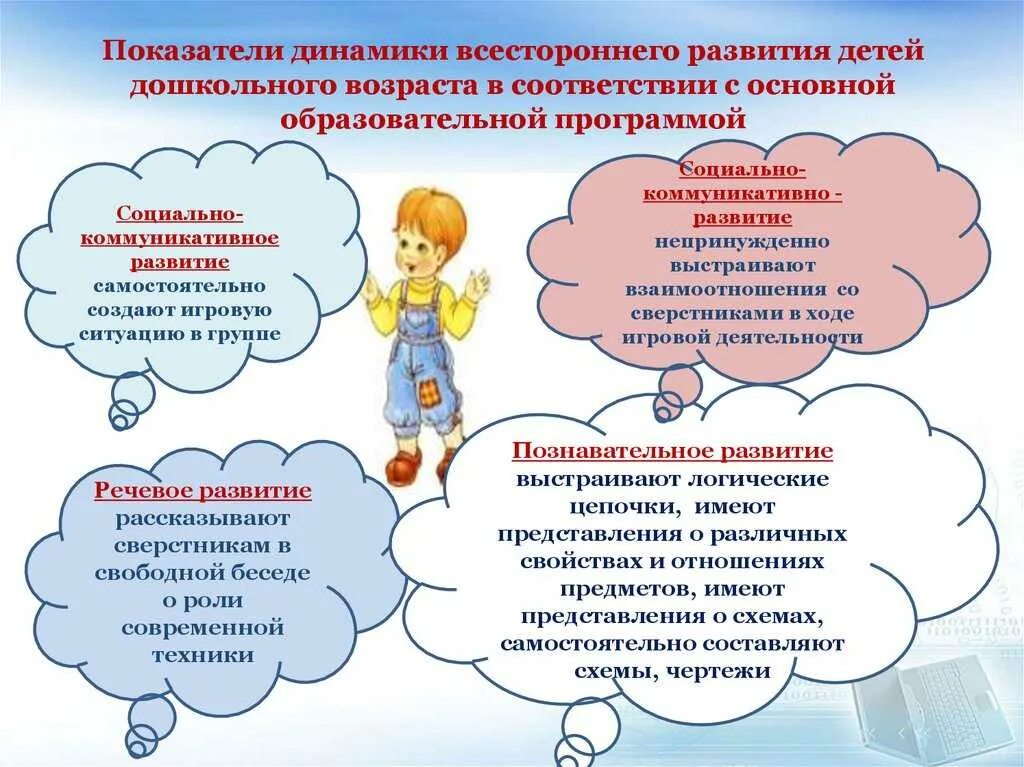 Показатели динамики всестороннего развития детей дошкольного возраста в соответствии с основной образовательной программой

Социально-коммуникативное развитие самостоятельно создают игровую ситуацию в группе

Социально-коммуникативно - развитие непринужденно выстраивают взаимоотношения со сверстниками в ходе игровой деятельности

Речевое развитие рассказывают сверстникам в свободной беседе о роли современной техники

Познавательное развитие выстраивают логические цепочки, имеют представления о различных свойствах и отношениях предметов, имеют представления о схемах, самостоятельно составляют схемы, чертежи